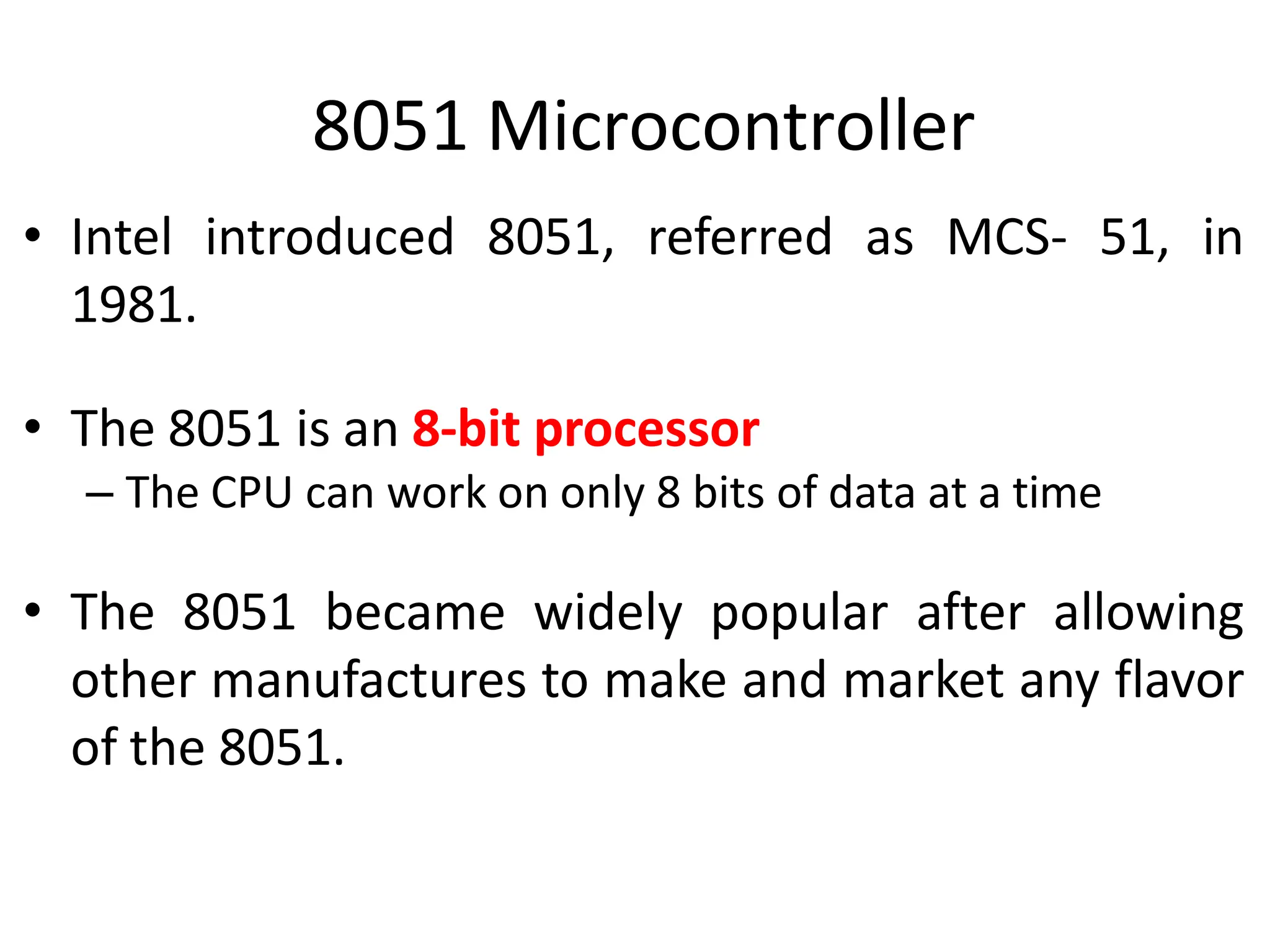 8051 Microcontroller

• Intel introduced 8051, referred as MCS- 51, in 1981.

• The 8051 is an 8-bit processor
– The CPU can work on only 8 bits of data at a time

• The 8051 became widely popular after allowing other manufactures to make and market any flavor of the 8051.